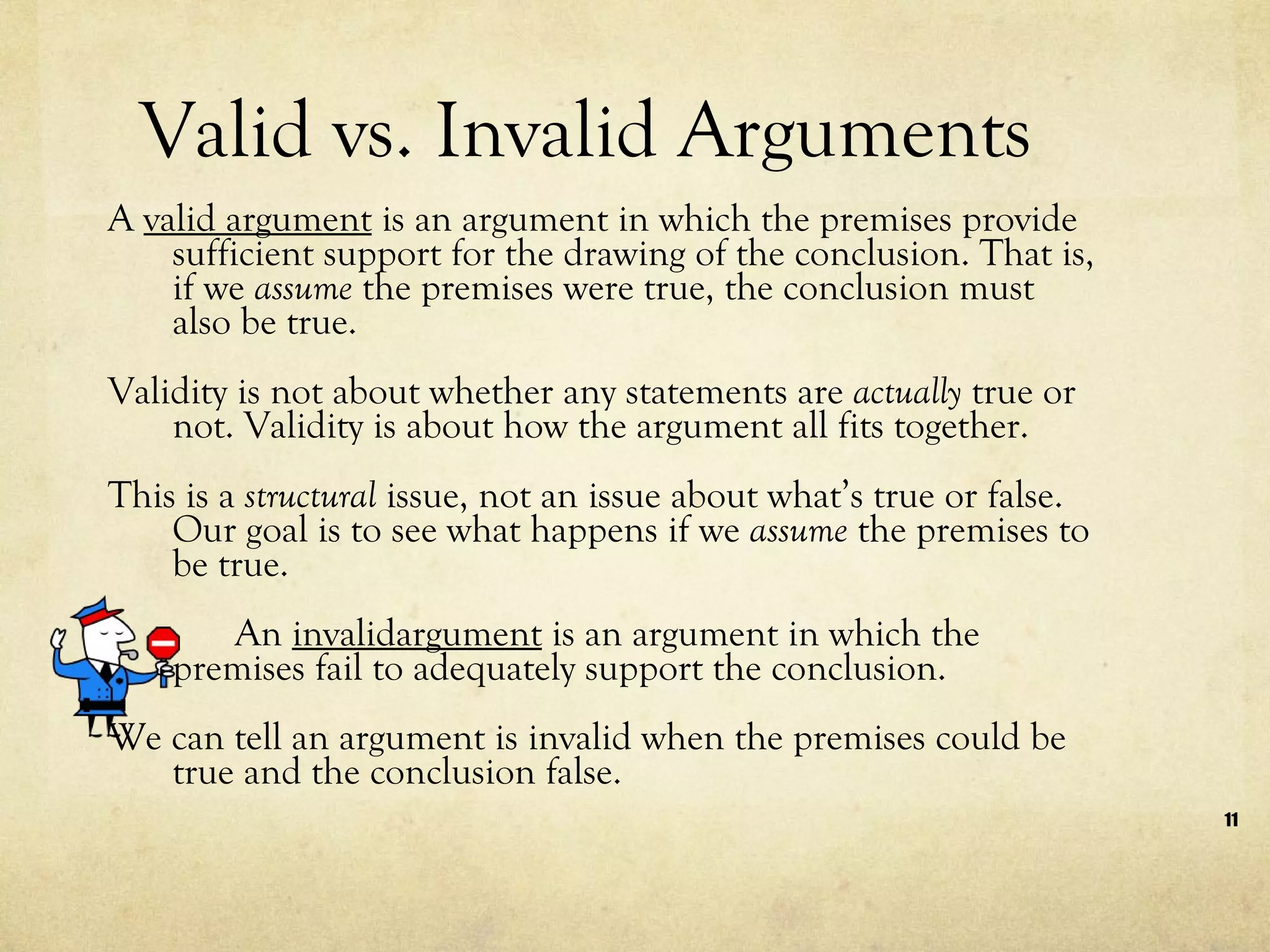 Valid vs. Invalid Arguments

A valid argument is an argument in which the premises provide sufficient support for the drawing of the conclusion. That is, if we assume the premises were true, the conclusion must also be true.

Validity is not about whether any statements are actually true or not. Validity is about how the argument all fits together.

This is a structural issue, not an issue about what's true or false. Our goal is to see what happens if we assume the premises to be true.

An invalidargument is an argument in which the premises fail to adequately support the conclusion.

We can tell an argument is invalid when the premises could be true and the conclusion false.

11